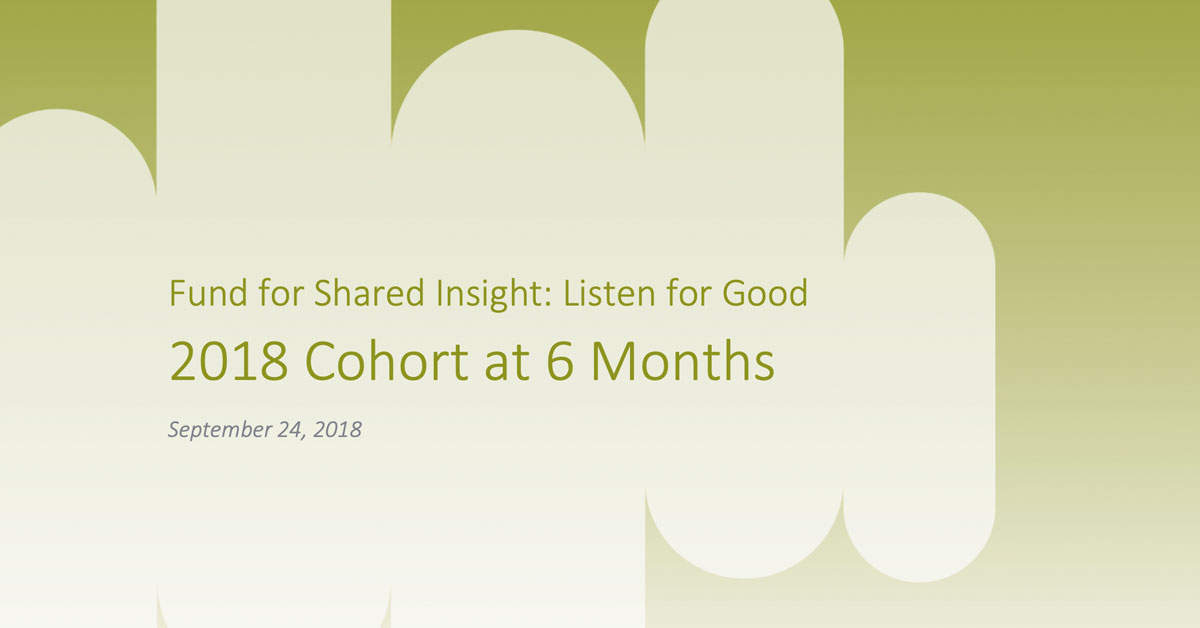 Fund for Shared Insight: Listen for Good

2018 Cohort at 6 Months

September 24, 2018